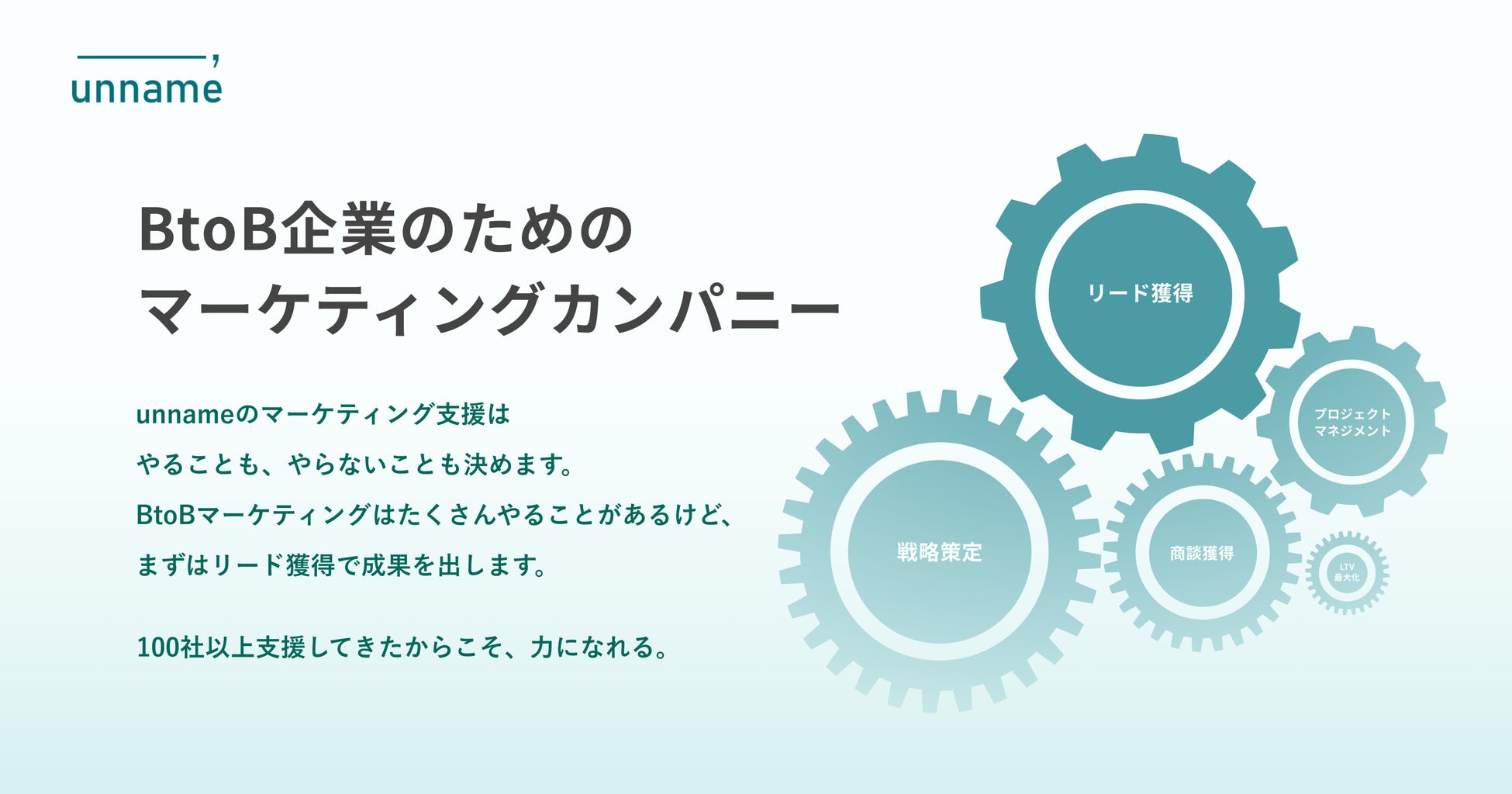 unname

BtoB企業のための
マーケティングカンパニー

unnameのマーケティング支援は
やることも、やらないことも決めます。
BtoBマーケティングはたくさんやることがあるけど、
まずはリード獲得で成果を出します。

100社以上支援してきたからこそ、力になれる。

リード獲得

プロジェクト
マネジメント

戦略策定

商談獲得

LTV
最大化